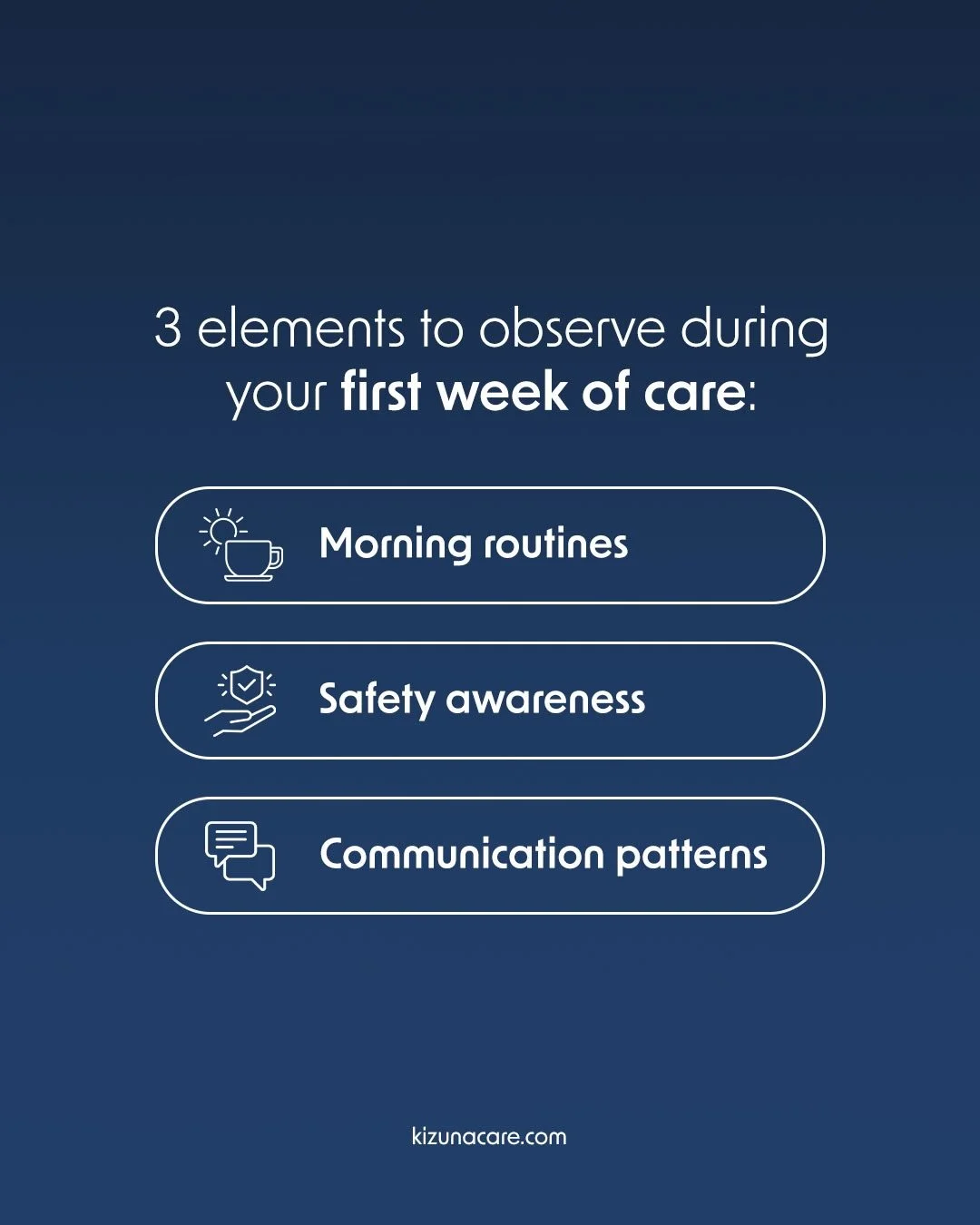 3 elements to observe during your first week of care:

Morning routines

Safety awareness

Communication patterns

kizunacare.com